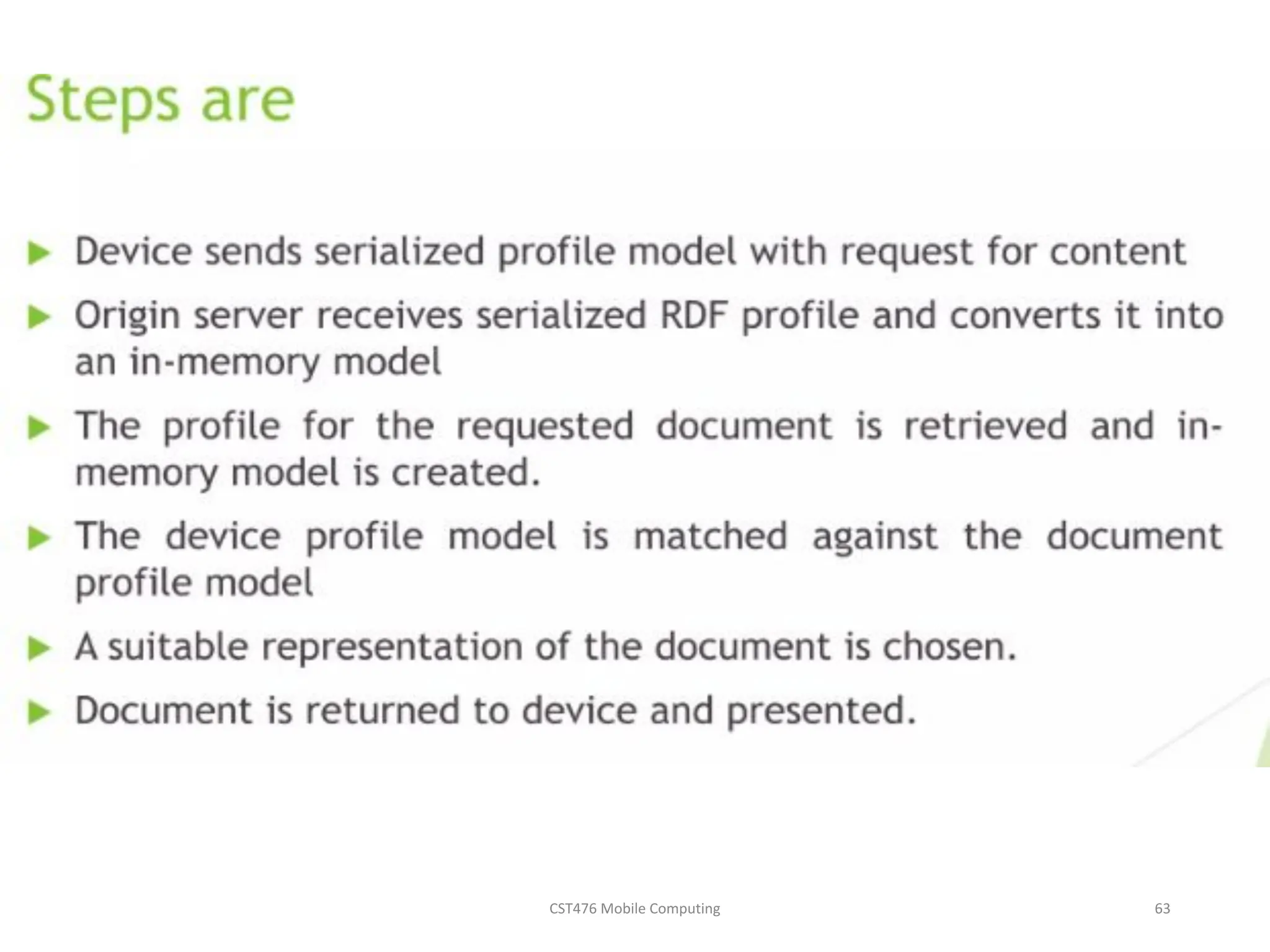 Steps are

▶ Device sends serialized profile model with request for content

▶ Origin server receives serialized RDF profile and converts it into an in-memory model

▶ The profile for the requested document is retrieved and in-memory model is created.

▶ The device profile model is matched against the document profile model

▶ A suitable representation of the document is chosen.

▶ Document is returned to device and presented.

CST476 Mobile Computing

63